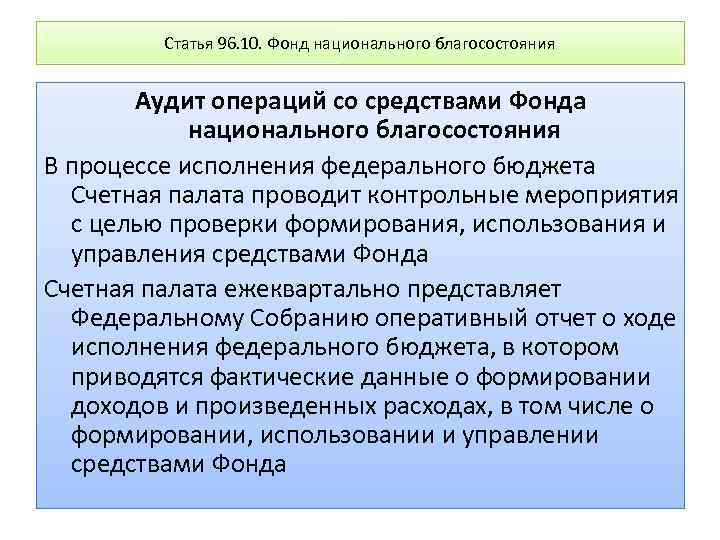 Статья 96.10. Фонд национального благосостояния

Аудит операций со средствами Фонда национального благосостояния

В процессе исполнения федерального бюджета Счетная палата проводит контрольные мероприятия с целью проверки формирования, использования и управления средствами Фонда

Счетная палата ежеквартально представляет Федеральному Собранию оперативный отчет о ходе исполнения федерального бюджета, в котором приводятся фактические данные о формировании доходов и произведенных расходах, в том числе о формировании, использовании и управлении средствами Фонда